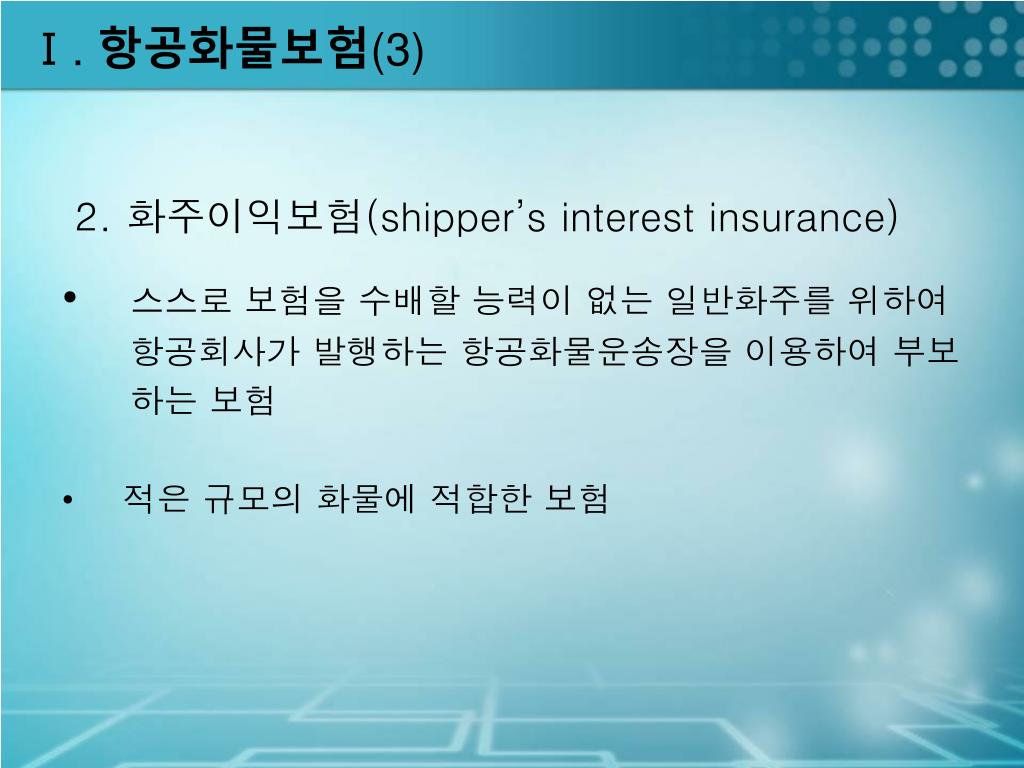 Ⅰ. 항공화물보험(3)

2. 화주이익보험(shipper's interest insurance)

• 스스로 보험을 수배할 능력이 없는 일반화주를 위하여 항공회사가 발행하는 항공화물운송장을 이용하여 부보하는 보험

• 적은 규모의 화물에 적합한 보험